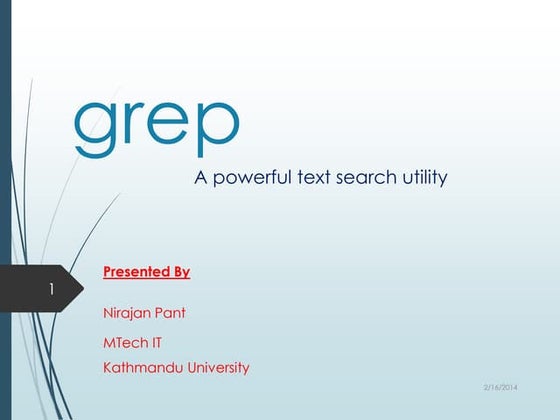 grep

A powerful text search utility

1

Presented By

Nirajan Pant

MTech IT

Kathmandu University

2/16/2014